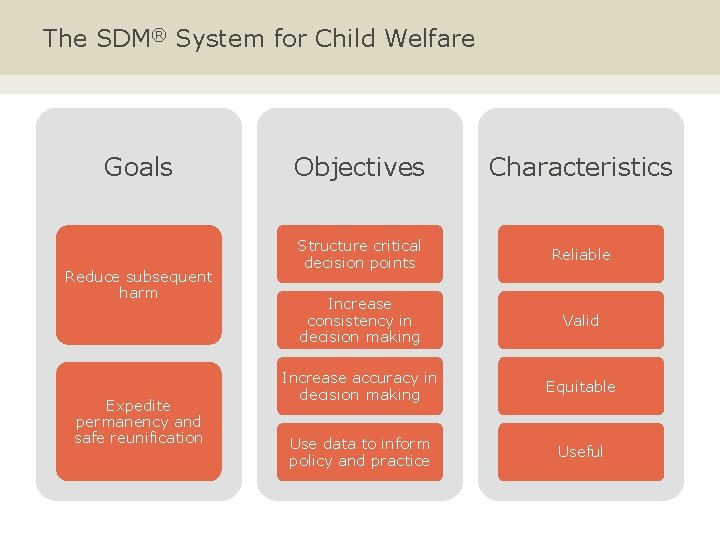 The SDM® System for Child Welfare

Goals

Reduce subsequent harm

Expedite permanency and safe reunification

Objectives

Structure critical decision points

Increase consistency in decision making

Increase accuracy in decision making

Use data to inform policy and practice

Characteristics

Reliable

Valid

Equitable

Useful